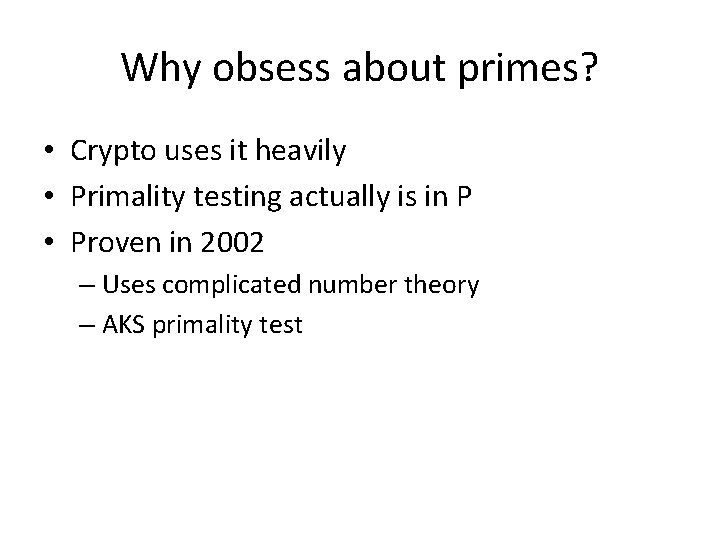 Why obsess about primes?

• Crypto uses it heavily
• Primality testing actually is in P
• Proven in 2002
  – Uses complicated number theory
  – AKS primality test